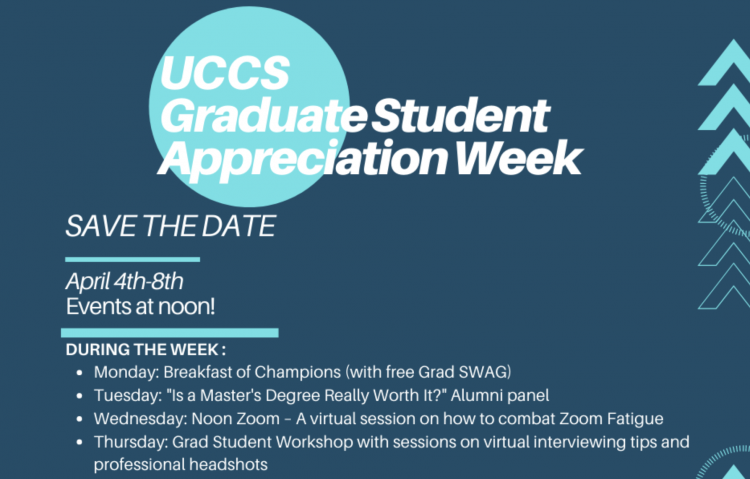 UCCS
Graduate Student
Appreciation Week

SAVE THE DATE

April 4th-8th
Events at noon!

DURING THE WEEK :

- Monday: Breakfast of Champions (with free Grad SWAG)
- Tuesday: "Is a Master's Degree Really Worth It?" Alumni panel
- Wednesday: Noon Zoom – A virtual session on how to combat Zoom Fatigue
- Thursday: Grad Student Workshop with sessions on virtual interviewing tips and professional headshots